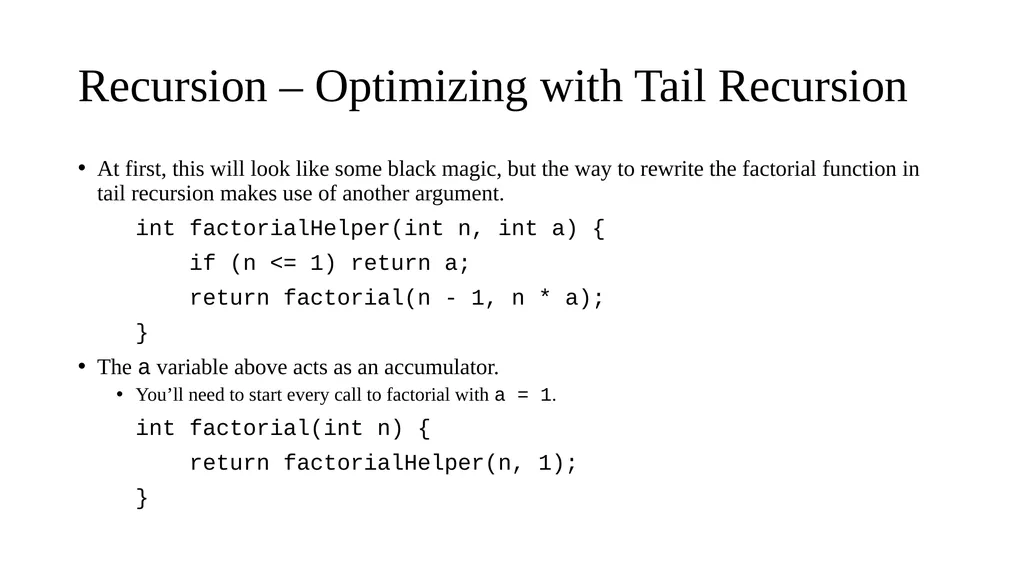 Recursion – Optimizing with Tail Recursion

• At first, this will look like some black magic, but the way to rewrite the factorial function in tail recursion makes use of another argument.

int factorialHelper(int n, int a) {
    if (n <= 1) return a;
    return factorial(n - 1, n * a);
}

• The a variable above acts as an accumulator.
  • You’ll need to start every call to factorial with a = 1.

int factorial(int n) {
    return factorialHelper(n, 1);
}